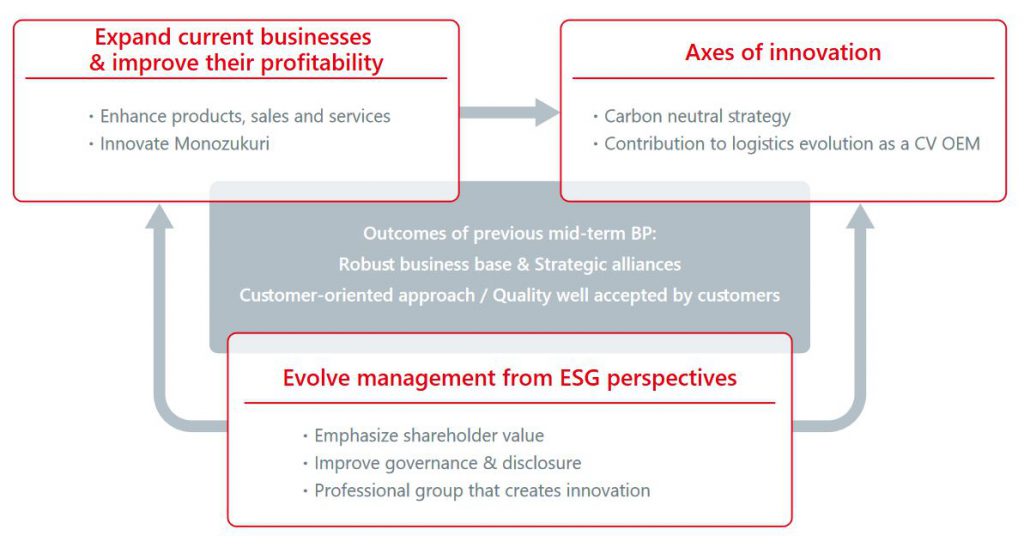 Expand current businesses & improve their profitability

・Enhance products, sales and services
・Innovate Monozukuri

Axes of innovation

・Carbon neutral strategy
・Contribution to logistics evolution as a CV OEM

Outcomes of previous mid-term BP:
Robust business base & Strategic alliances
Customer-oriented approach / Quality well accepted by customers

Evolve management from ESG perspectives

・Emphasize shareholder value
・Improve governance & disclosure
・Professional group that creates innovation